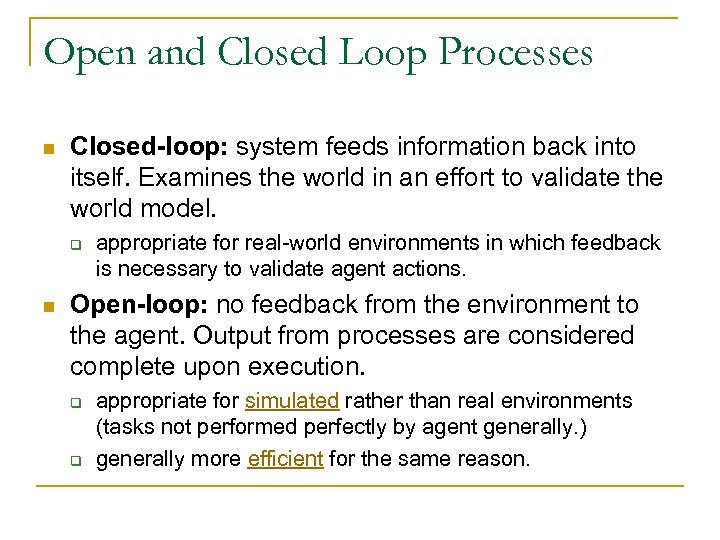 Open and Closed Loop Processes

Closed-loop: system feeds information back into itself. Examines the world in an effort to validate the world model.

appropriate for real-world environments in which feedback is necessary to validate agent actions.

Open-loop: no feedback from the environment to the agent. Output from processes are considered complete upon execution.

appropriate for simulated rather than real environments (tasks not performed perfectly by agent generally.)

generally more efficient for the same reason.